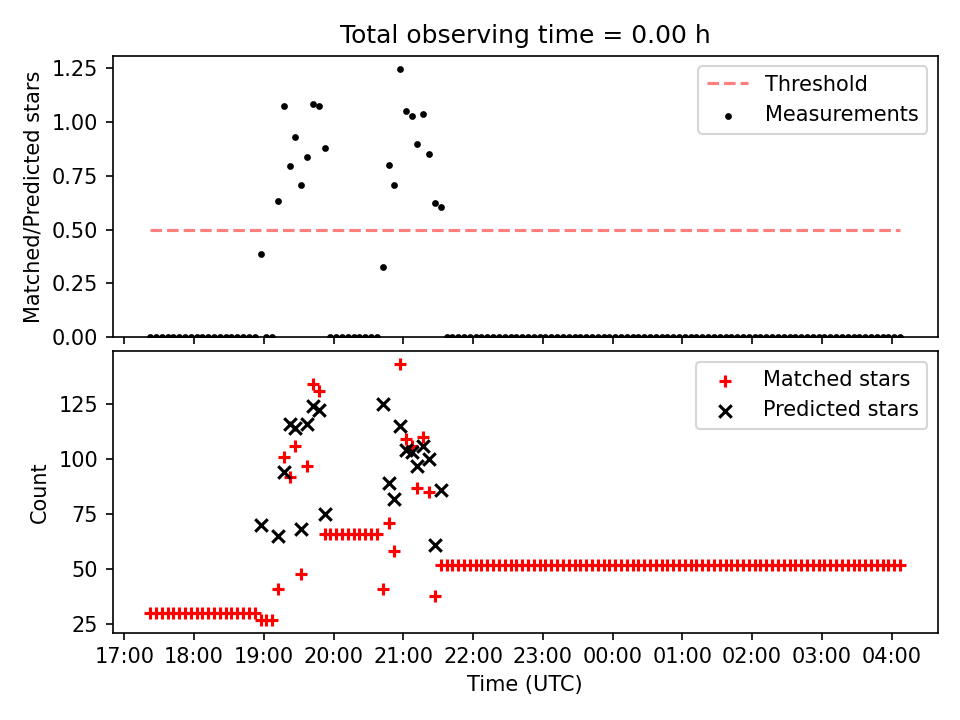 Total observing time = 0.00 h

Matched/Predicted stars

1.25
1.00
0.75
0.50
0.25
0.00

Threshold
Measurements

Count

125
100
75
50
25

Matched stars
Predicted stars

17:00 18:00 19:00 20:00 21:00 22:00 23:00 00:00 01:00 02:00 03:00 04:00

Time (UTC)